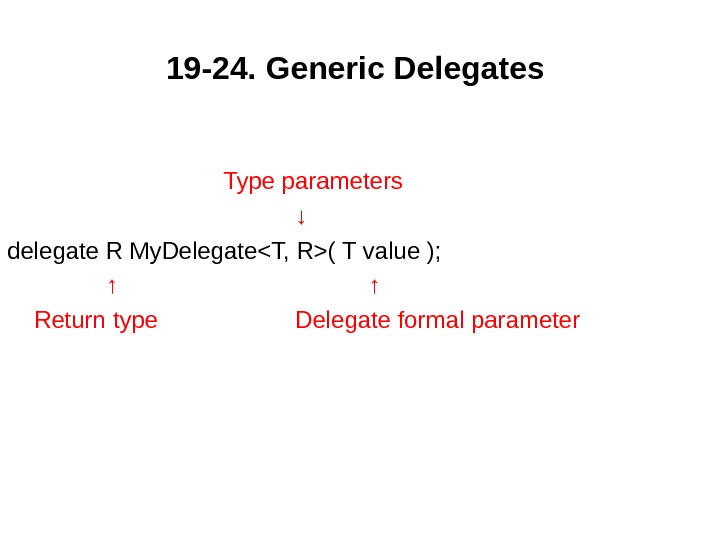 19-24. Generic Delegates

Type parameters
↓
delegate R MyDelegate<T, R>( T value );
↑ ↑
Return type Delegate formal parameter